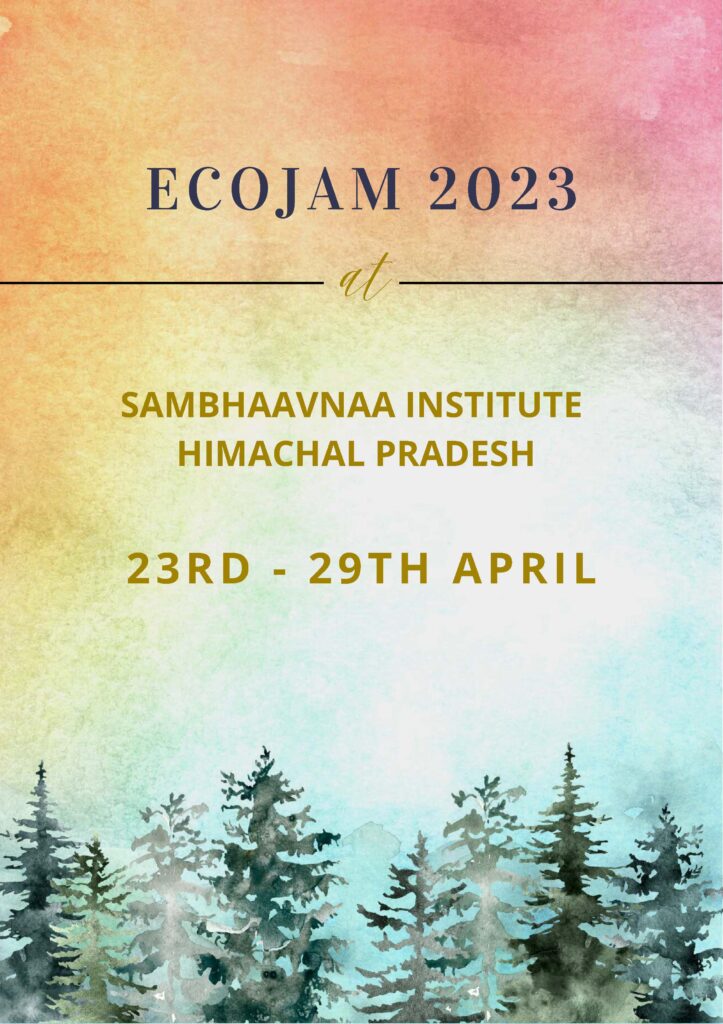 ECOJAM 2023

at

SAMBHAAVNAA INSTITUTE
HIMACHAL PRADESH

23RD - 29TH APRIL